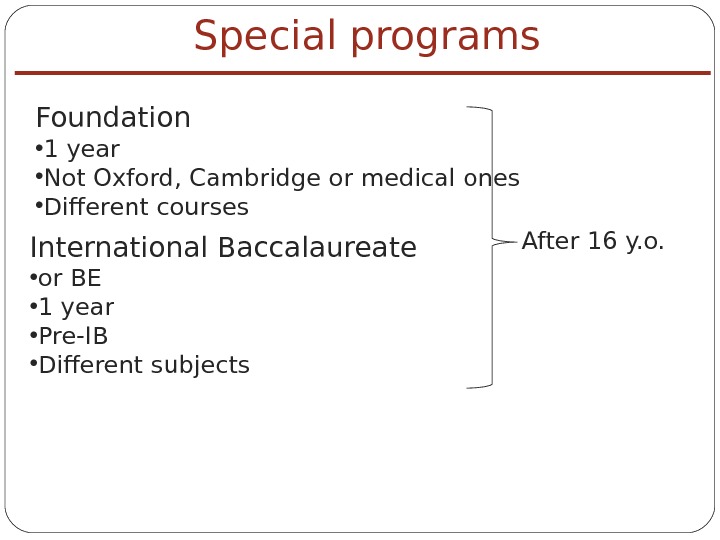 Special programs

Foundation
•1 year
•Not Oxford, Cambridge or medical ones
•Different courses

International Baccalaureate
•or BE
•1 year
•Pre-IB
•Different subjects

After 16 y.o.